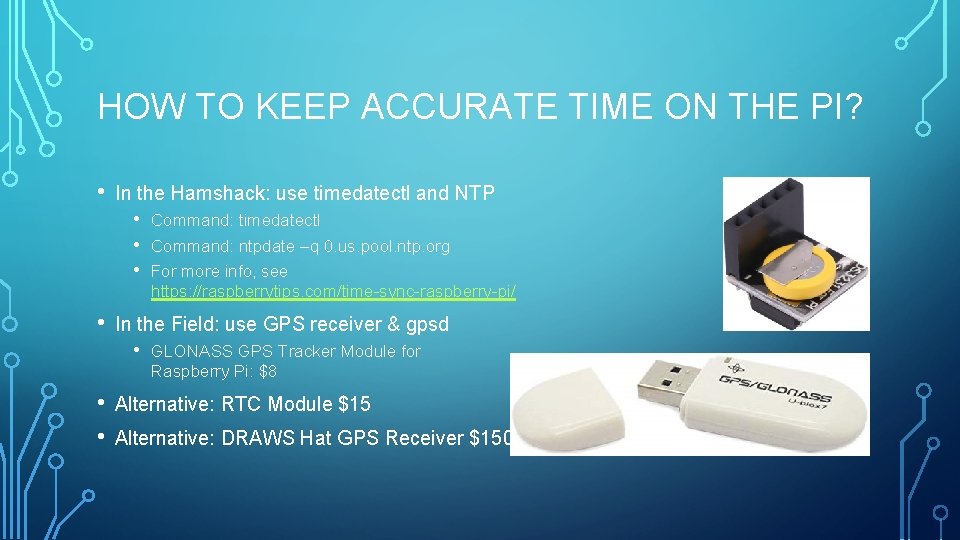 HOW TO KEEP ACCURATE TIME ON THE PI?

• In the Hamshack: use timedatectl and NTP
  • Command: timedatectl
  • Command: ntpdate –q 0.us.pool.ntp.org
  • For more info, see https://raspberrytips.com/time-sync-raspberry-pi/

• In the Field: use GPS receiver & gpsd
  • GLONASS GPS Tracker Module for Raspberry Pi: $8

• Alternative: RTC Module $15

• Alternative: DRAWS Hat GPS Receiver $150

GPS/GLONASS
u-blox7